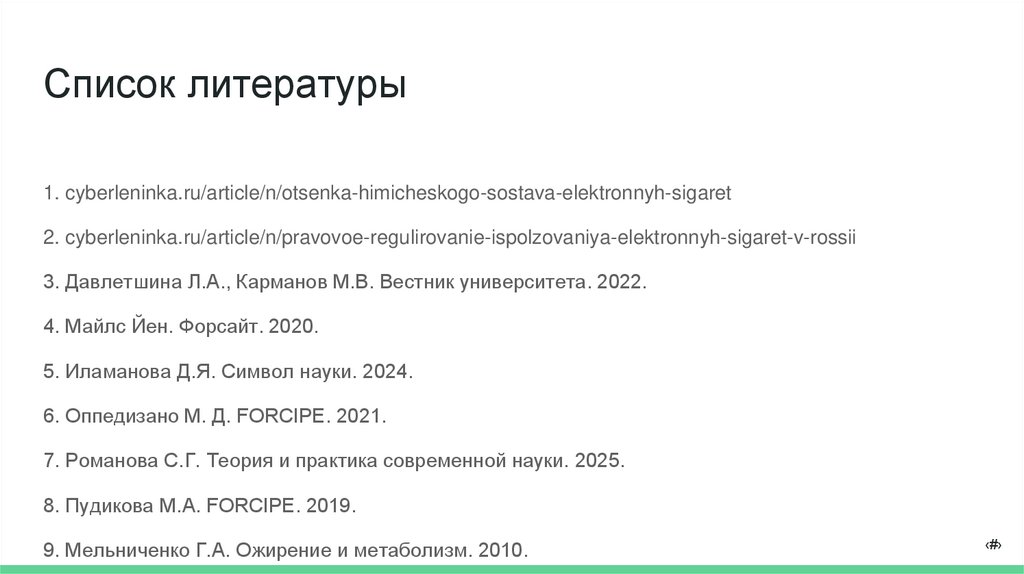 Список литературы

1. cyberleninka.ru/article/n/otsenka-himicheskogo-sostava-elektronnyh-sigaret

2. cyberleninka.ru/article/n/pravovoe-regulirovanie-ispolzovaniya-elektronnyh-sigaret-v-rossii

3. Давлетшина Л.А., Карманов М.В. Вестник университета. 2022.

4. Майлс Йен. Форсайт. 2020.

5. Иламанова Д.Я. Символ науки. 2024.

6. Оппедизано М. Д. FORCIPE. 2021.

7. Романова С.Г. Теория и практика современной науки. 2025.

8. Пудикова М.А. FORCIPE. 2019.

9. Мельниченко Г.А. Ожирение и метаболизм. 2010.

‹#›